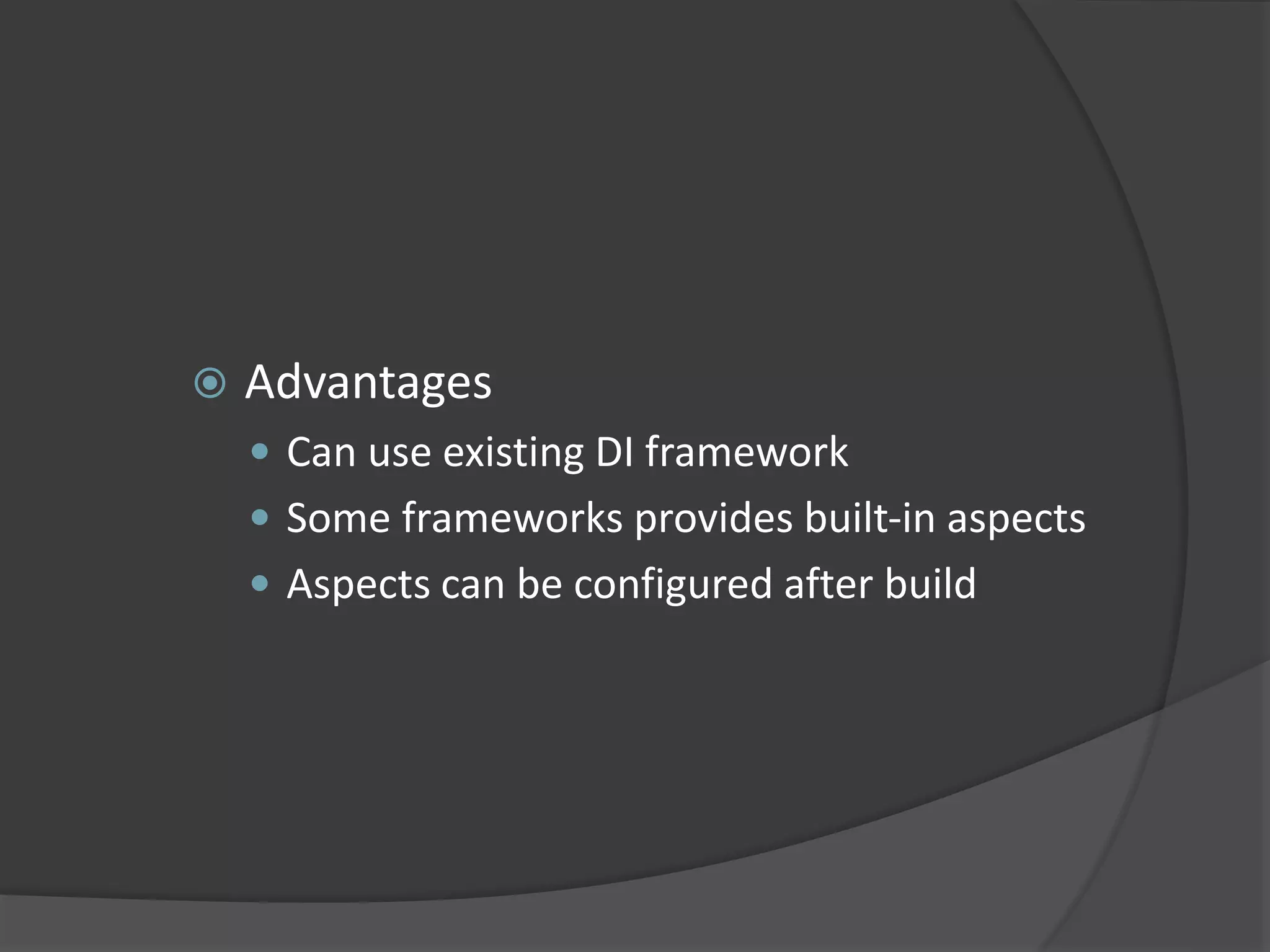 Advantages

- Can use existing DI framework
- Some frameworks provides built-in aspects
- Aspects can be configured after build